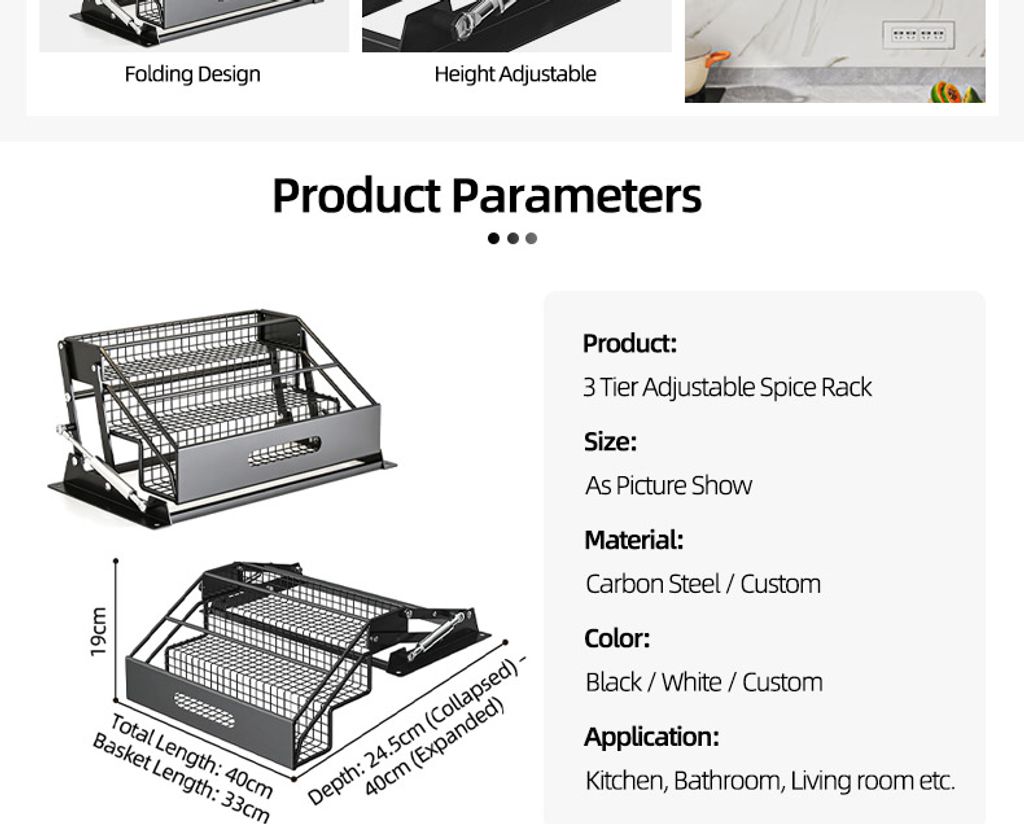 Folding Design

Height Adjustable

Product Parameters

19cm

Total Length: 40cm
Basket Length: 33cm

Depth: 24.5cm (Collapsed) - 40cm (Expanded)

Product:
3 Tier Adjustable Spice Rack

Size:
As Picture Show

Material:
Carbon Steel / Custom

Color:
Black / White / Custom

Application:
Kitchen, Bathroom, Living room etc.